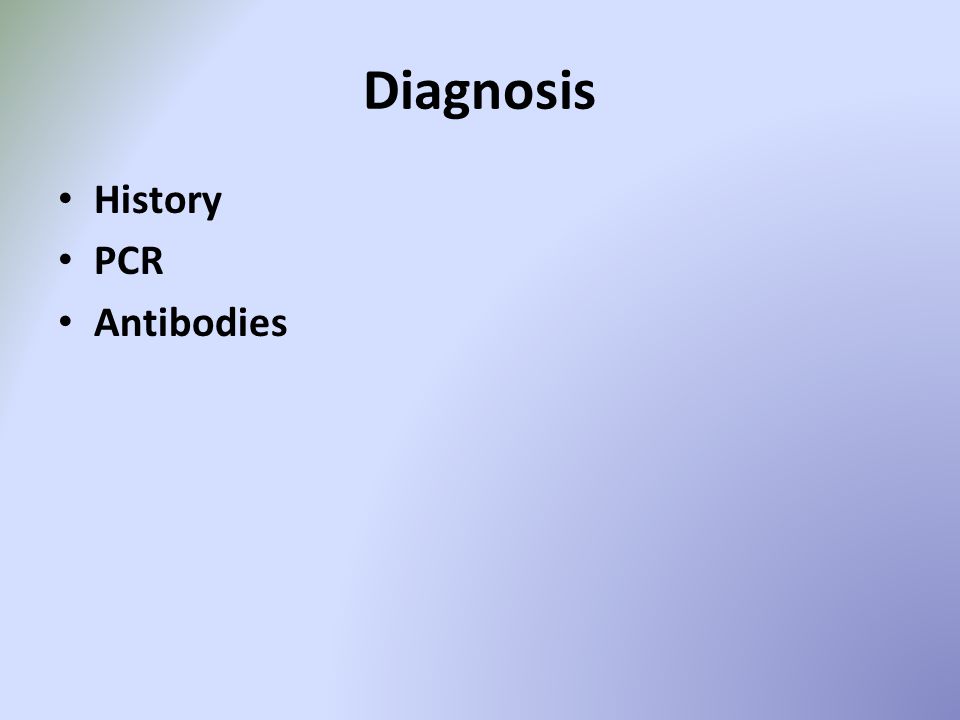 Diagnosis

• History
• PCR
• Antibodies